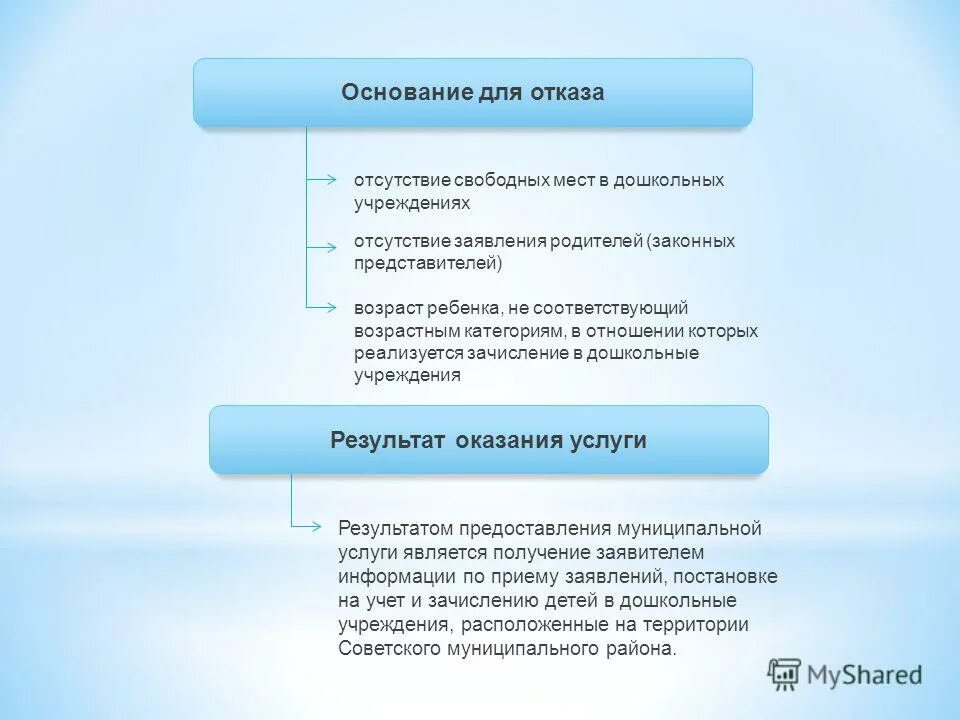 Основание для отказа

отсутствие свободных мест в дошкольных учреждениях

отсутствие заявления родителей (законных представителей)

возраст ребенка, не соответствующий возрастным категориям, в отношении которых реализуется зачисление в дошкольные учреждения

Результат оказания услуги

Результатом предоставления муниципальной услуги является получение заявителем информации по приему заявлений, постановке на учет и зачислению детей в дошкольные учреждения, расположенные на территории Советского муниципального района.

MyShared